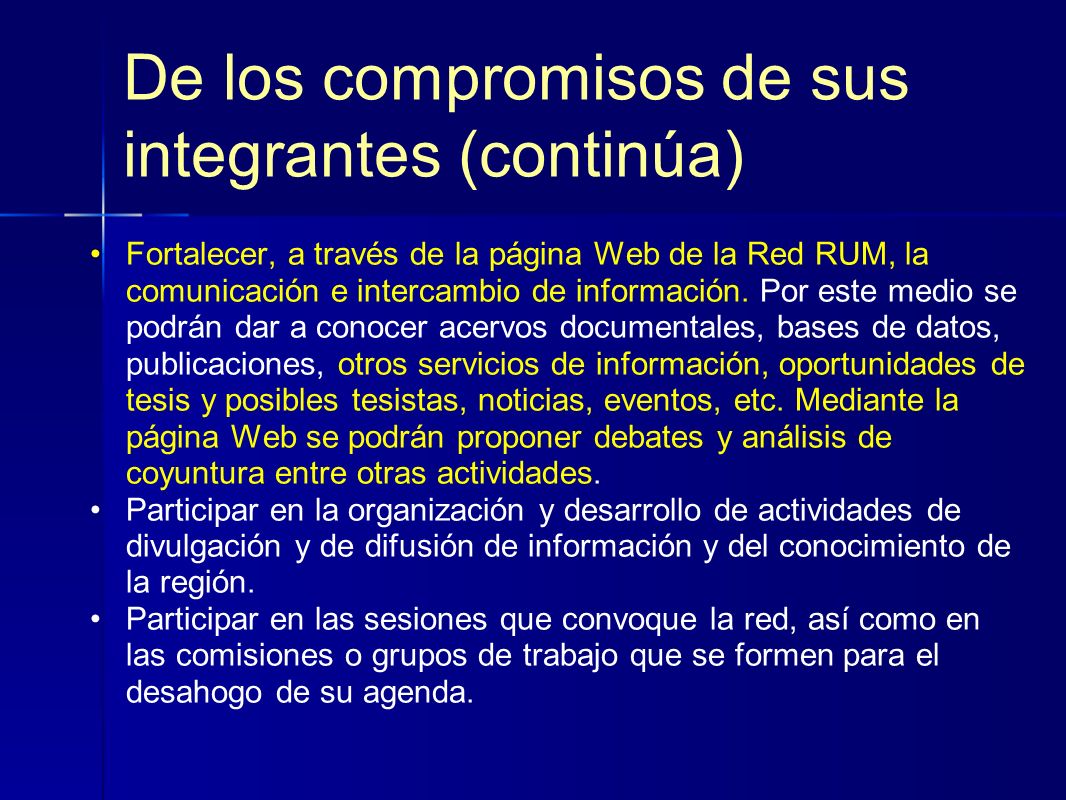 De los compromisos de sus integrantes (continúa)

• Fortalecer, a través de la página Web de la Red RUM, la comunicación e intercambio de información. Por este medio se podrán dar a conocer acervos documentales, bases de datos, publicaciones, otros servicios de información, oportunidades de tesis y posibles tesistas, noticias, eventos, etc. Mediante la página Web se podrán proponer debates y análisis de coyuntura entre otras actividades.
• Participar en la organización y desarrollo de actividades de divulgación y de difusión de información y del conocimiento de la región.
• Participar en las sesiones que convoque la red, así como en las comisiones o grupos de trabajo que se formen para el desahogo de su agenda.